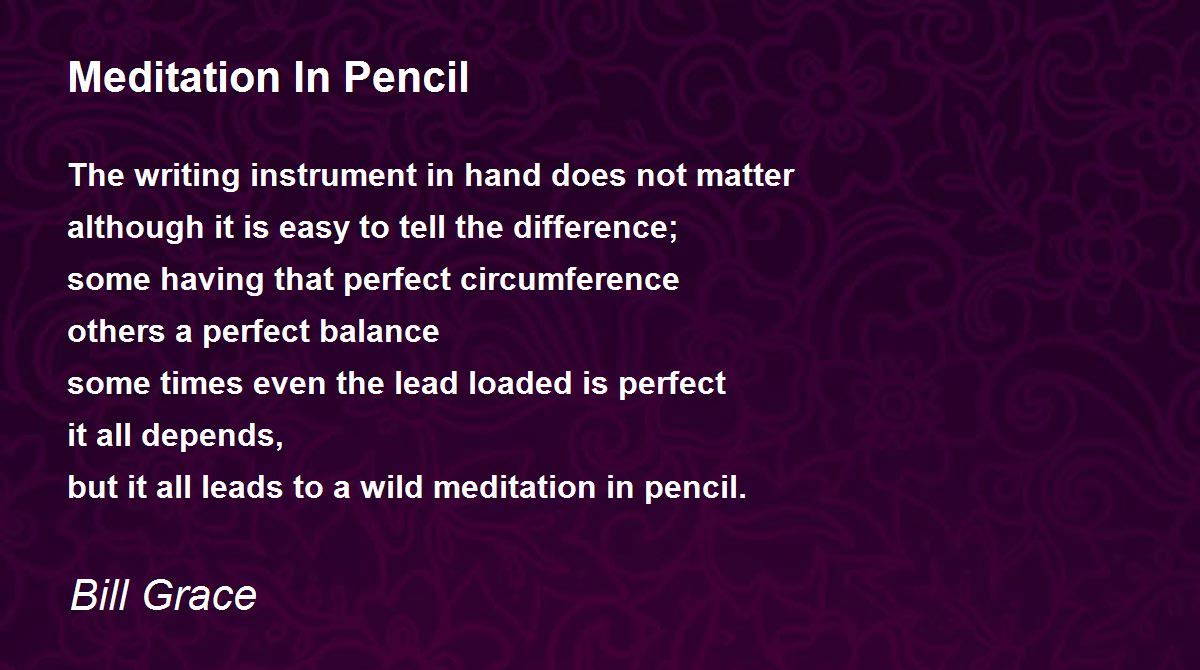 Meditation In Pencil

The writing instrument in hand does not matter
although it is easy to tell the difference;
some having that perfect circumference
others a perfect balance
some times even the lead loaded is perfect
it all depends,
but it all leads to a wild meditation in pencil.

Bill Grace